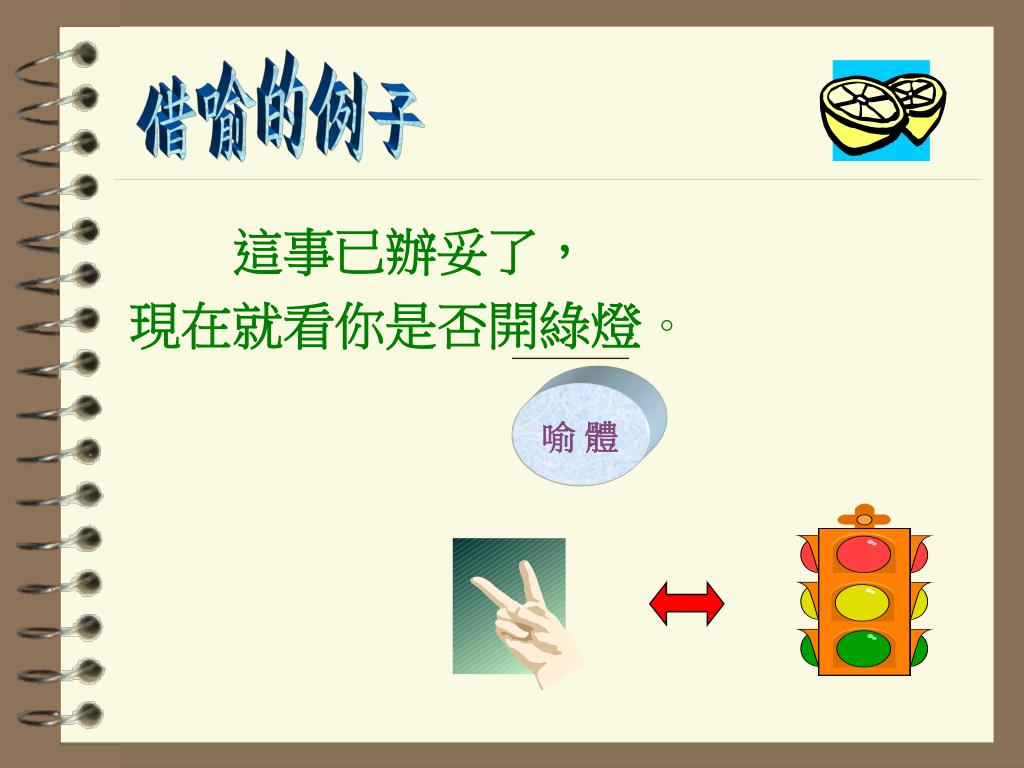 借喻的例子

這事已辦妥了，
現在就看你是否開綠燈。

喻 體